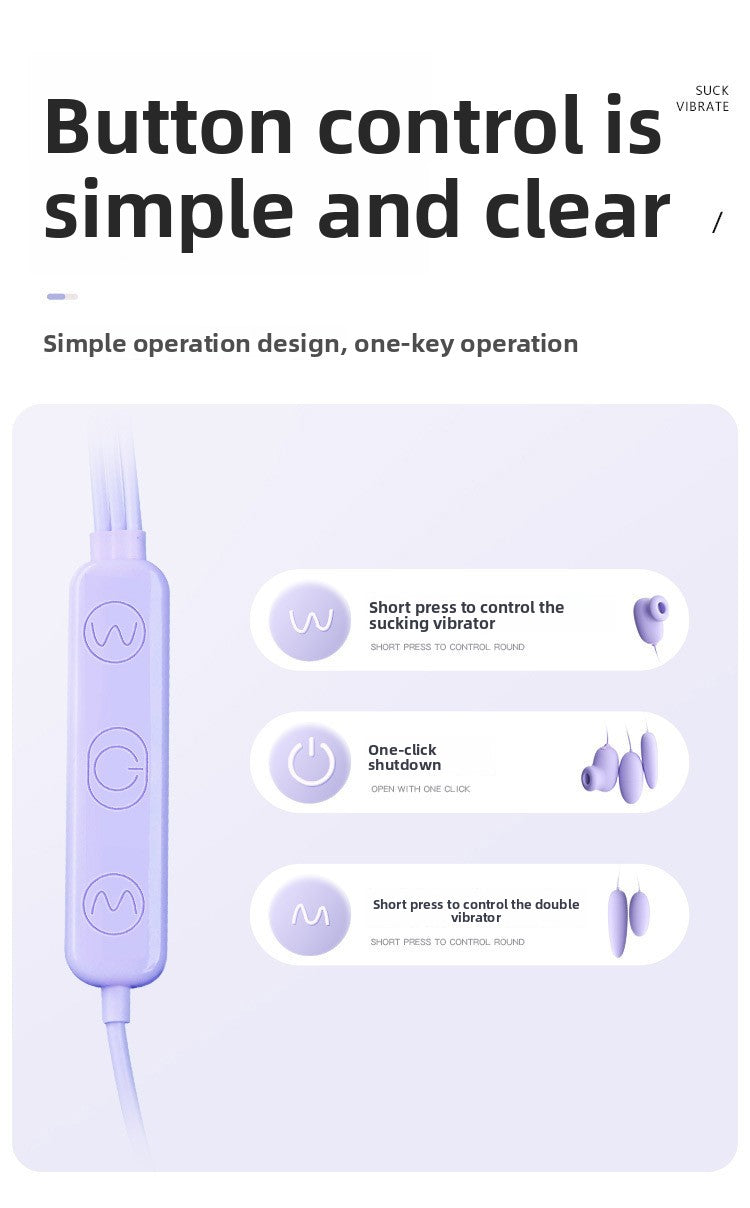 Button control is simple and clear

SUCK
VIBRATE

/

Simple operation design, one-key operation

Short press to control the sucking vibrator
SHORT PRESS TO CONTROL ROUND

One-click shutdown
OPEN WITH ONE CLICK

Short press to control the double vibrator
SHORT PRESS TO CONTROL ROUND